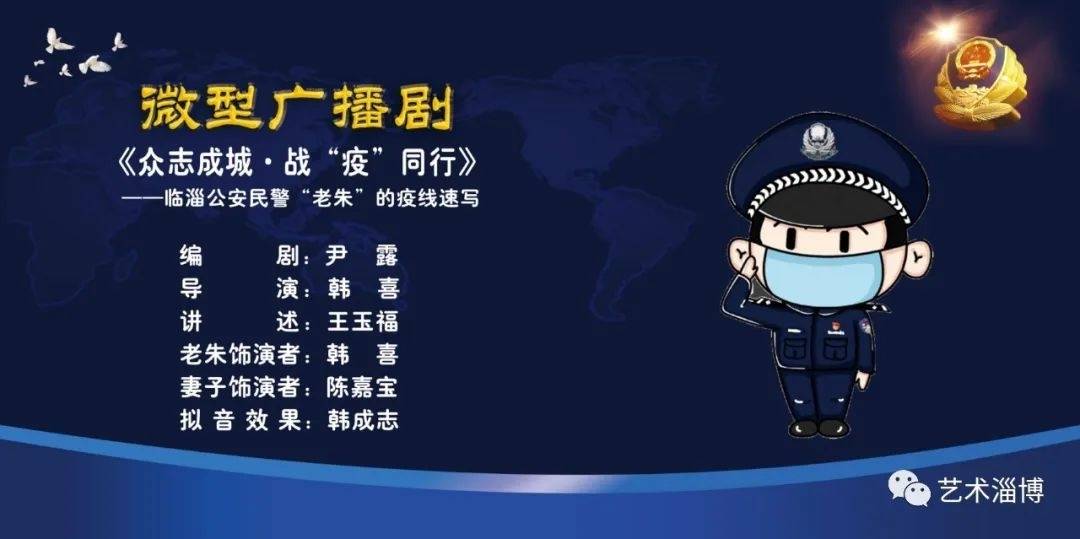 微型广播剧

《众志成城·战“疫”同行》
——临淄公安民警“老朱”的疫线速写

编　　剧：尹　露
导　　演：韩　喜
讲　　述：王玉福
老朱饰演者：韩　喜
妻子饰演者：陈嘉宝
拟音效果：韩成志

艺术淄博